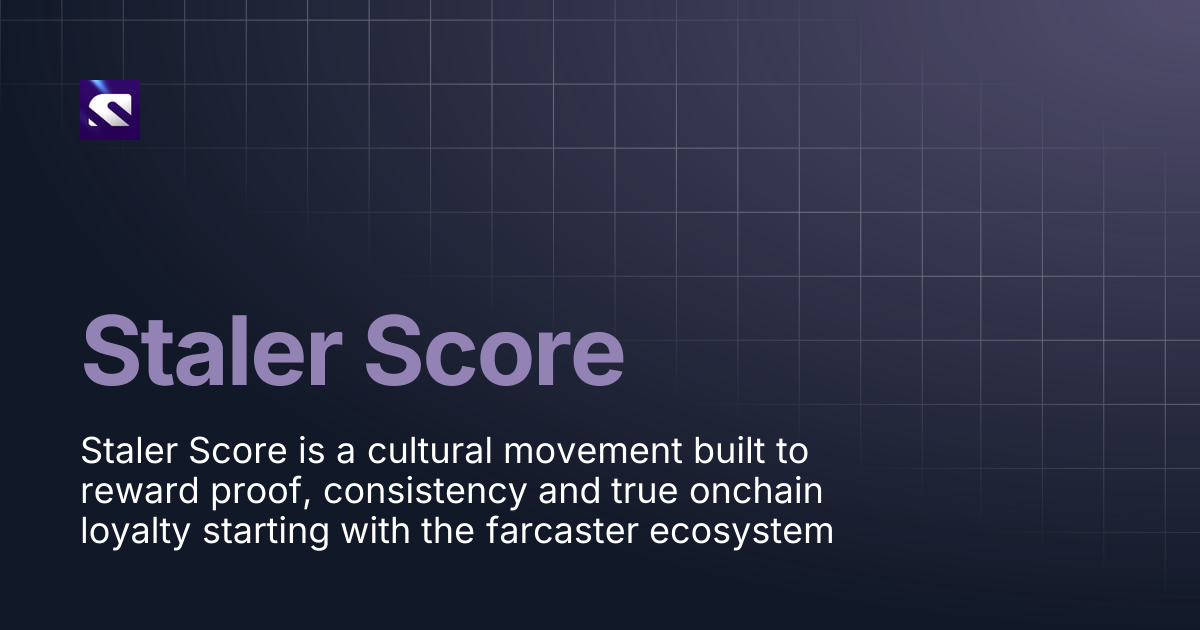 Staler Score

Staler Score is a cultural movement built to reward proof, consistency and true onchain loyalty starting with the farcaster ecosystem